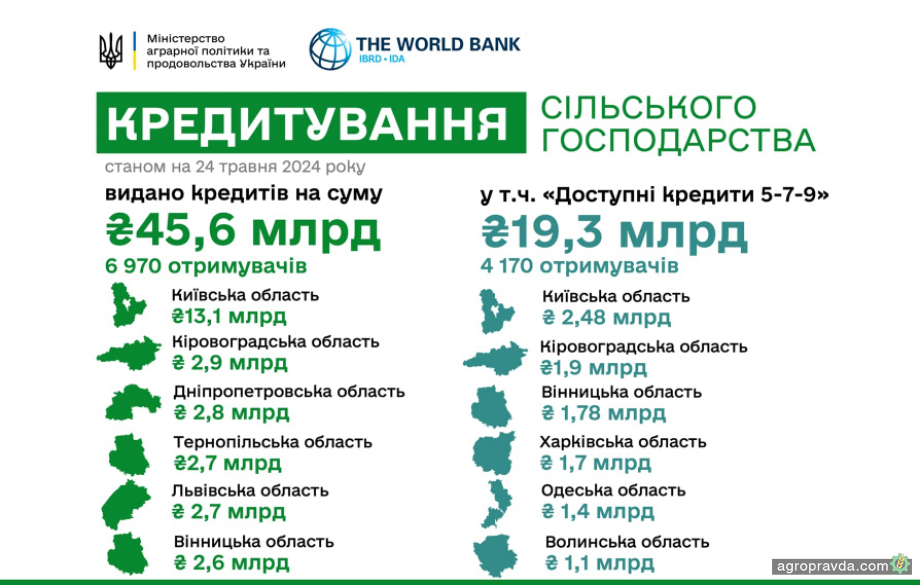 Міністерство аграрної політики та продовольства України

THE WORLD BANK
IBRD • IDA

КРЕДИТУВАННЯ СІЛЬСЬКОГО ГОСПОДАРСТВА

станом на 24 травня 2024 року

видано кредитів на суму
₴45,6 млрд
6 970 отримувачів

Київська область
₴13,1 млрд
Кіровоградська область
₴ 2,9 млрд
Дніпропетровська область
₴ 2,8 млрд
Тернопільська область
₴2,7 млрд
Львівська область
₴ 2,7 млрд
Вінницька область
₴ 2,6 млрд

у т.ч. «Доступні кредити 5-7-9»
₴19,3 млрд
4 170 отримувачів

Київська область
₴ 2,48 млрд
Кіровоградська область
₴1,9 млрд
Вінницька область
₴ 1,78 млрд
Харківська область
₴ 1,7 млрд
Одеська область
₴ 1,4 млрд
Волинська область
₴ 1,1 млрд

agropravda.com